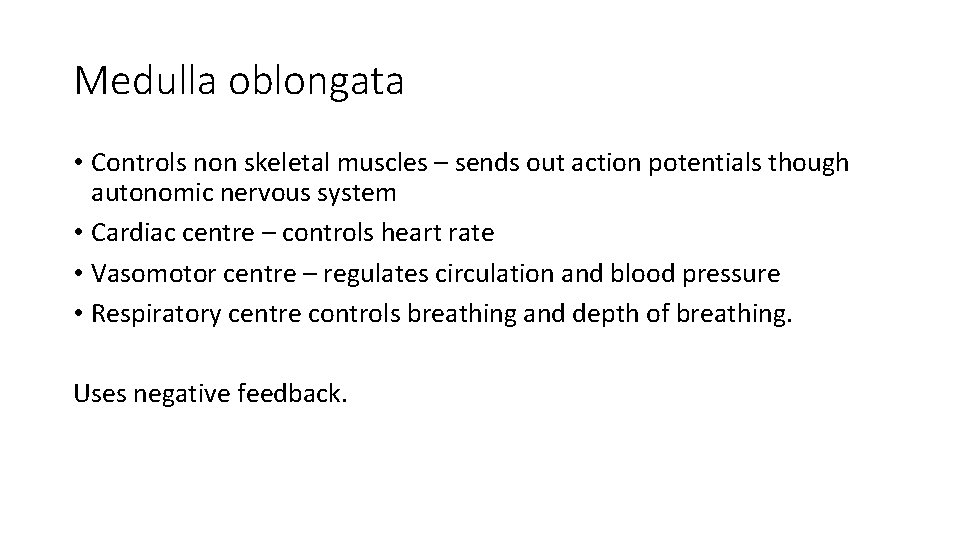 Medulla oblongata

• Controls non skeletal muscles – sends out action potentials though autonomic nervous system
• Cardiac centre – controls heart rate
• Vasomotor centre – regulates circulation and blood pressure
• Respiratory centre controls breathing and depth of breathing.

Uses negative feedback.